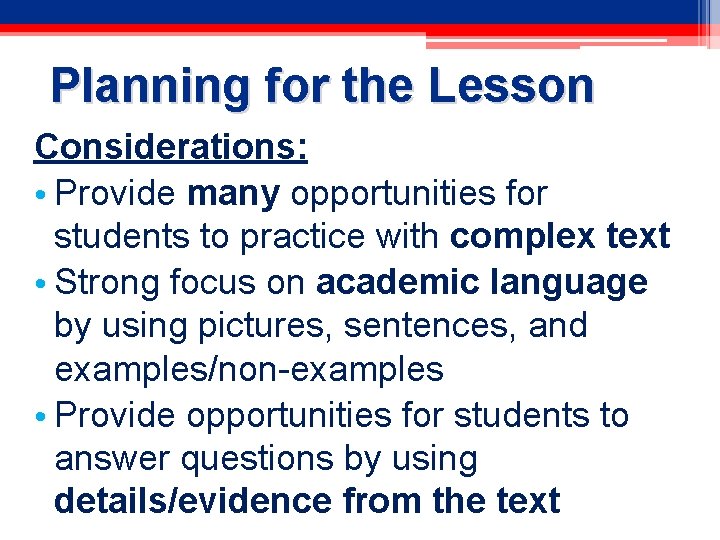 Planning for the Lesson

Considerations:

• Provide many opportunities for students to practice with complex text
• Strong focus on academic language by using pictures, sentences, and examples/non-examples
• Provide opportunities for students to answer questions by using details/evidence from the text